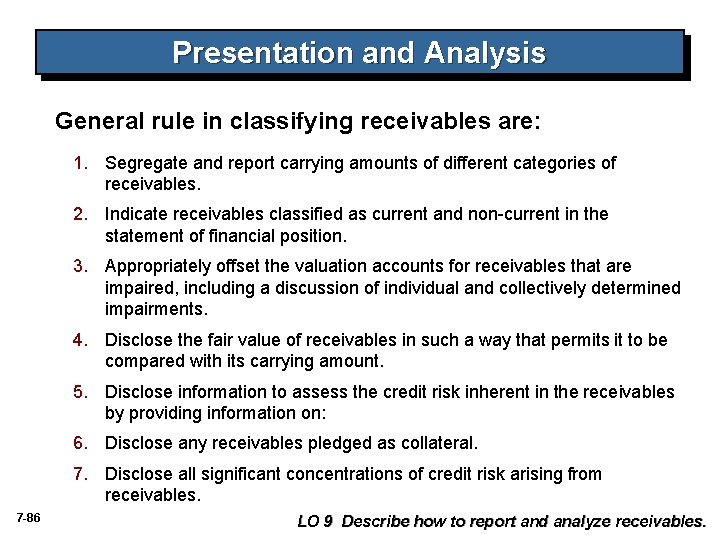 Presentation and Analysis

General rule in classifying receivables are:

1. Segregate and report carrying amounts of different categories of receivables.

2. Indicate receivables classified as current and non-current in the statement of financial position.

3. Appropriately offset the valuation accounts for receivables that are impaired, including a discussion of individual and collectively determined impairments.

4. Disclose the fair value of receivables in such a way that permits it to be compared with its carrying amount.

5. Disclose information to assess the credit risk inherent in the receivables by providing information on:

6. Disclose any receivables pledged as collateral.

7. Disclose all significant concentrations of credit risk arising from receivables.

7-86

LO 9 Describe how to report and analyze receivables.